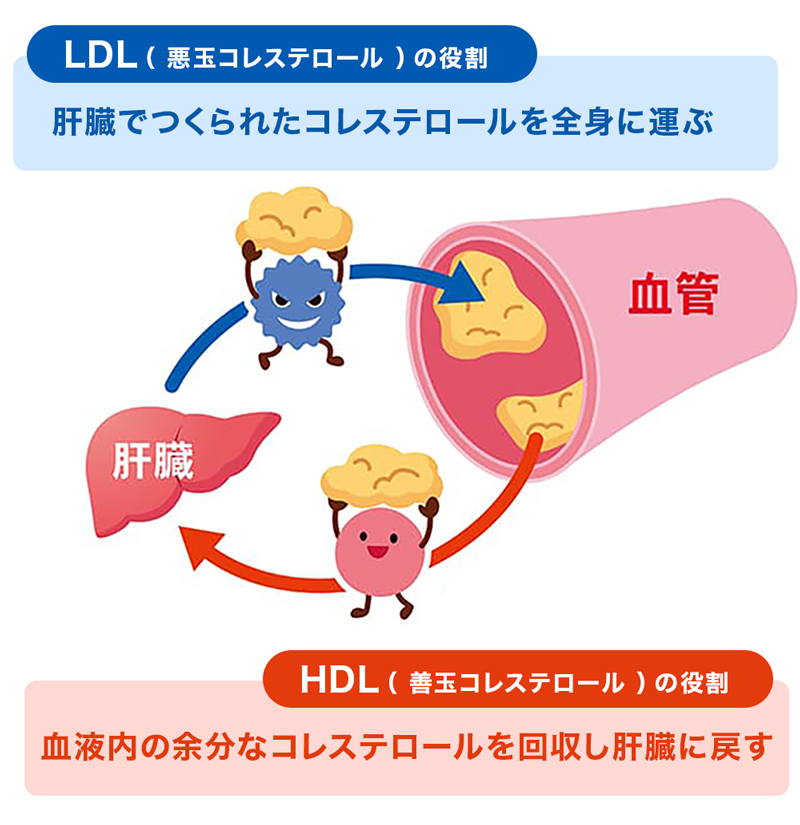 LDL（悪玉コレステロール）の役割

肝臓でつくられたコレステロールを全身に運ぶ

血管

肝臓

HDL（善玉コレステロール）の役割

血液内の余分なコレステロールを回収し肝臓に戻す